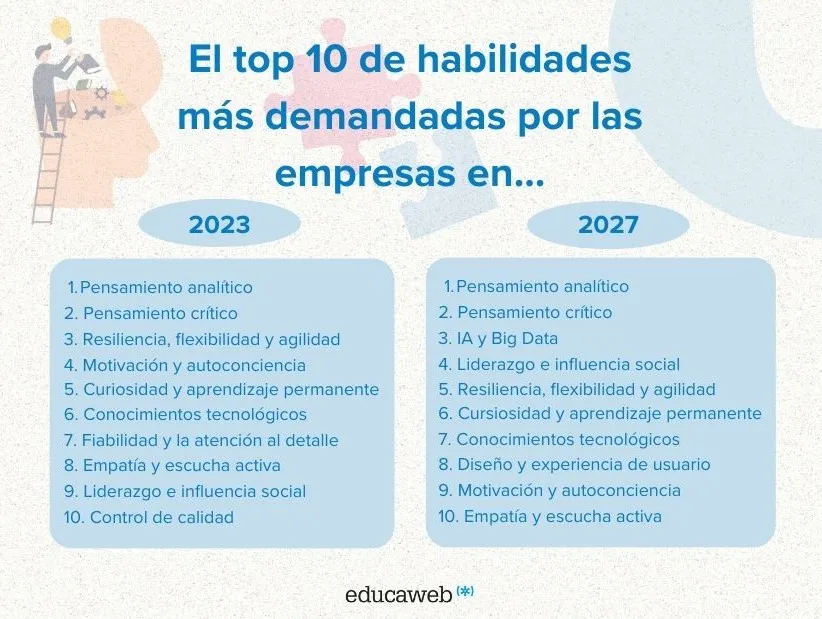 El top 10 de habilidades más demandadas por las empresas en...

2023

1. Pensamiento analítico
2. Pensamiento crítico
3. Resiliencia, flexibilidad y agilidad
4. Motivación y autoconciencia
5. Curiosidad y aprendizaje permanente
6. Conocimientos tecnológicos
7. Fiabilidad y la atención al detalle
8. Empatía y escucha activa
9. Liderazgo e influencia social
10. Control de calidad

2027

1. Pensamiento analítico
2. Pensamiento crítico
3. IA y Big Data
4. Liderazgo e influencia social
5. Resiliencia, flexibilidad y agilidad
6. Cursiosidad y aprendizaje permanente
7. Conocimientos tecnológicos
8. Diseño y experiencia de usuario
9. Motivación y autoconciencia
10. Empatía y escucha activa

educaweb (*)